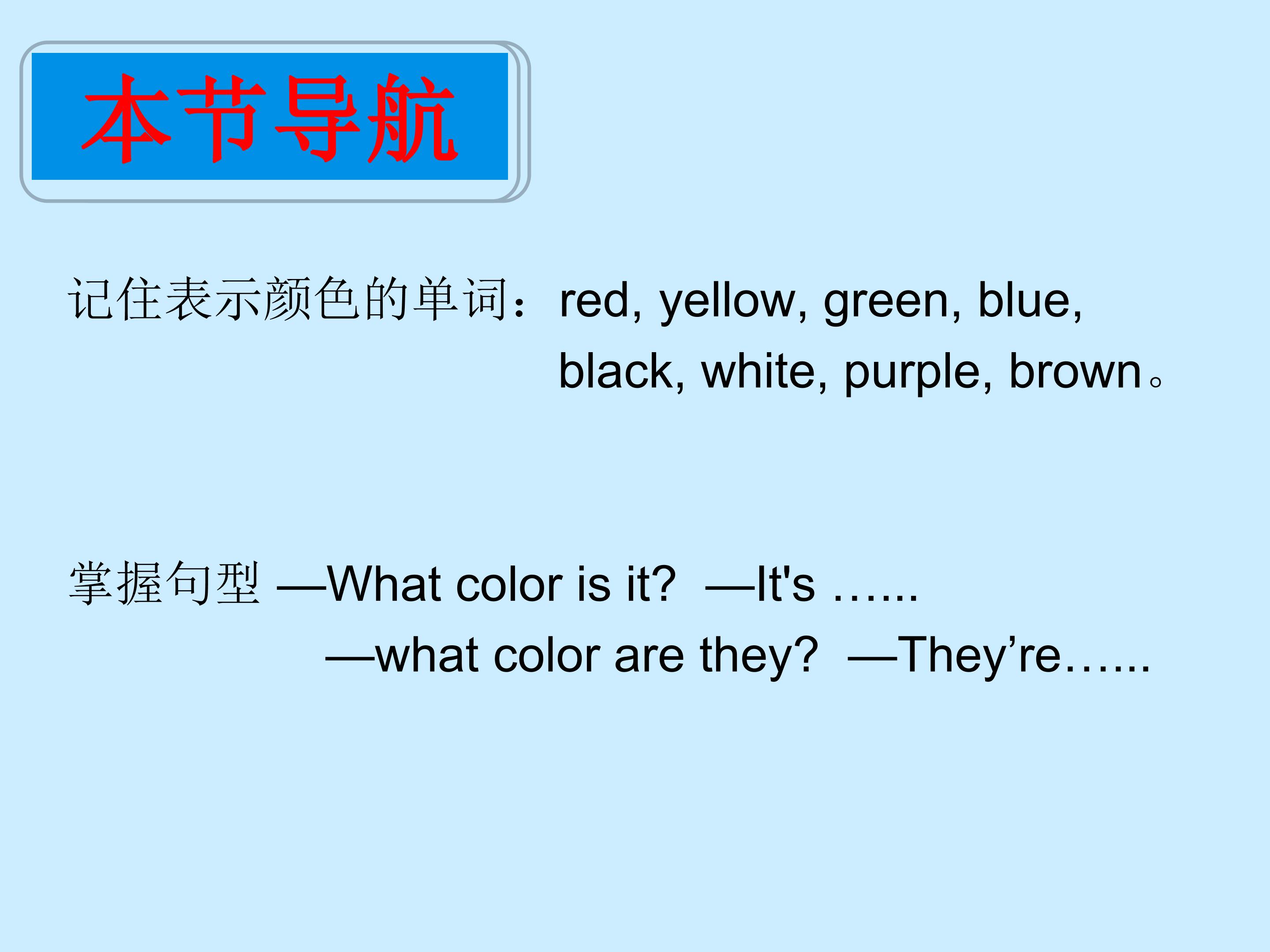 本节导航

记住表示颜色的单词：red, yellow, green, blue, black, white, purple, brown。

掌握句型 —What color is it? —It's ……
—what color are they? —They’re……